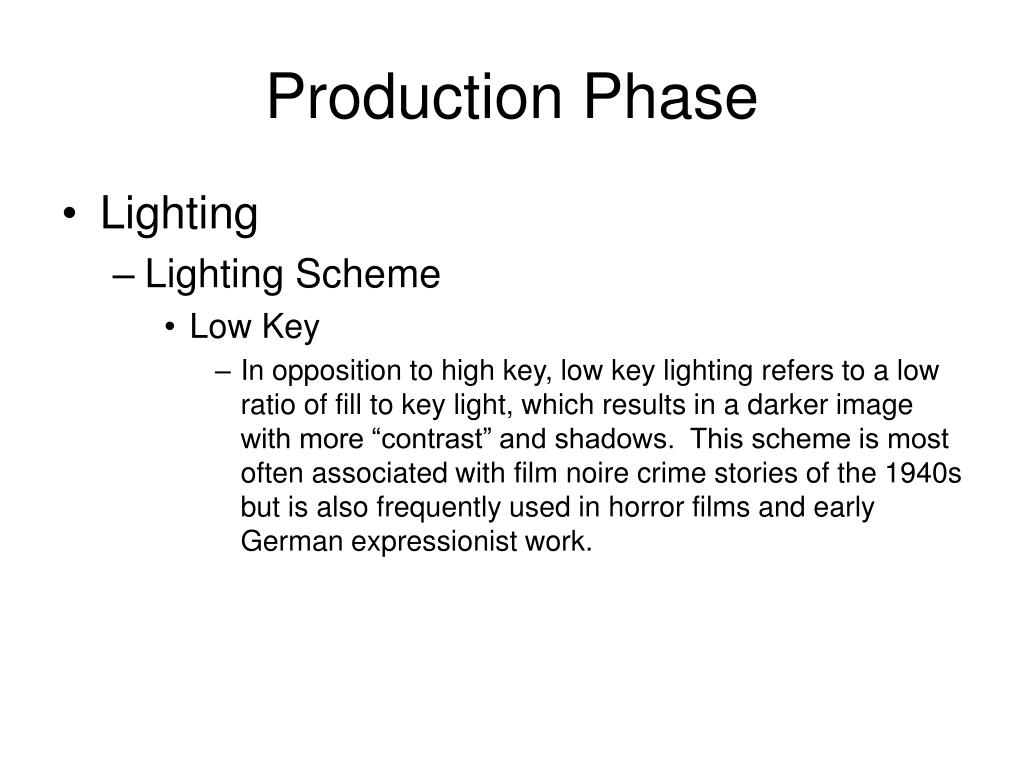 Production Phase

• Lighting
– Lighting Scheme
• Low Key
– In opposition to high key, low key lighting refers to a low ratio of fill to key light, which results in a darker image with more “contrast” and shadows.  This scheme is most often associated with film noire crime stories of the 1940s but is also frequently used in horror films and early German expressionist work.